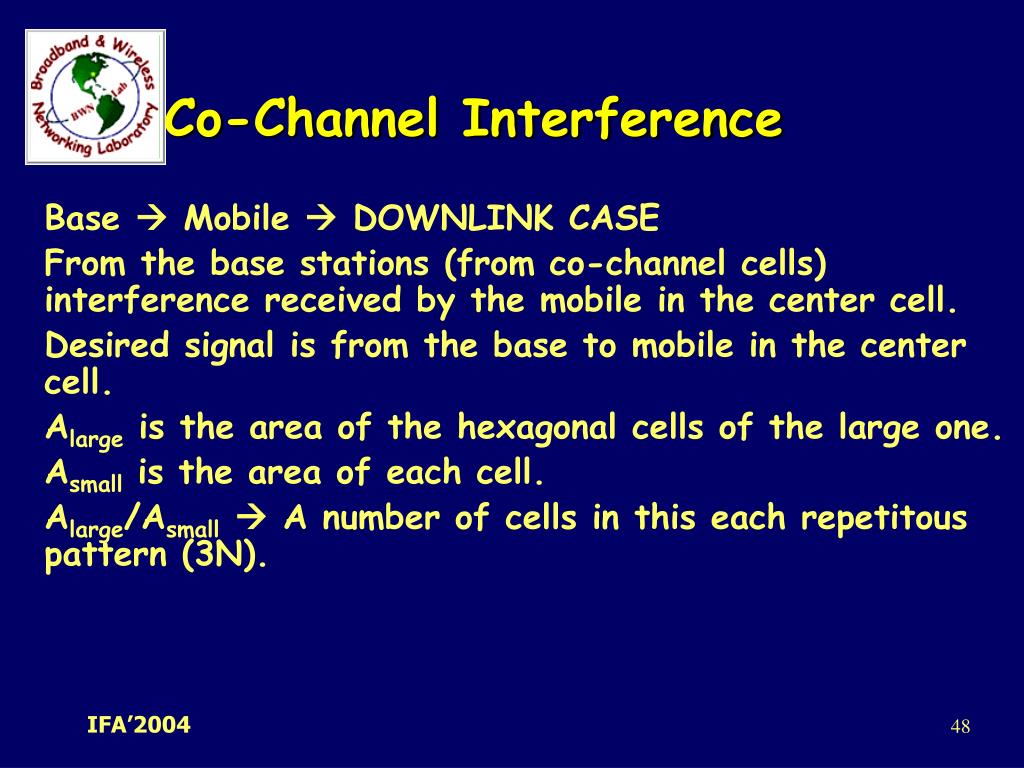 Broadband & Wireless Networking Laboratory BWN Lab

Co-Channel Interference

Base → Mobile → DOWNLINK CASE

From the base stations (from co-channel cells) interference received by the mobile in the center cell.

Desired signal is from the base to mobile in the center cell.

$A_{large}$ is the area of the hexagonal cells of the large one.

$A_{small}$ is the area of each cell.

$A_{large}/A_{small}$ → A number of cells in this each repetitous pattern (3N).

IFA'2004

48